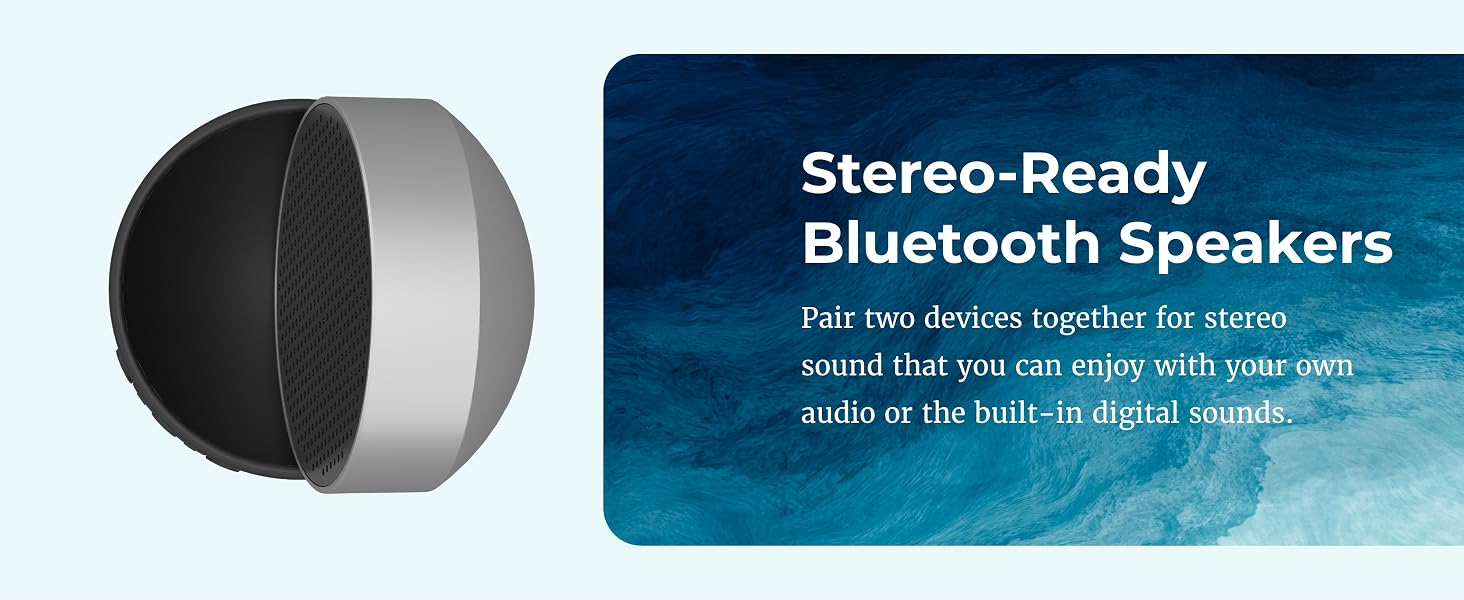 Stereo-Ready
Bluetooth Speakers

Pair two devices together for stereo sound that you can enjoy with your own audio or the built-in digital sounds.